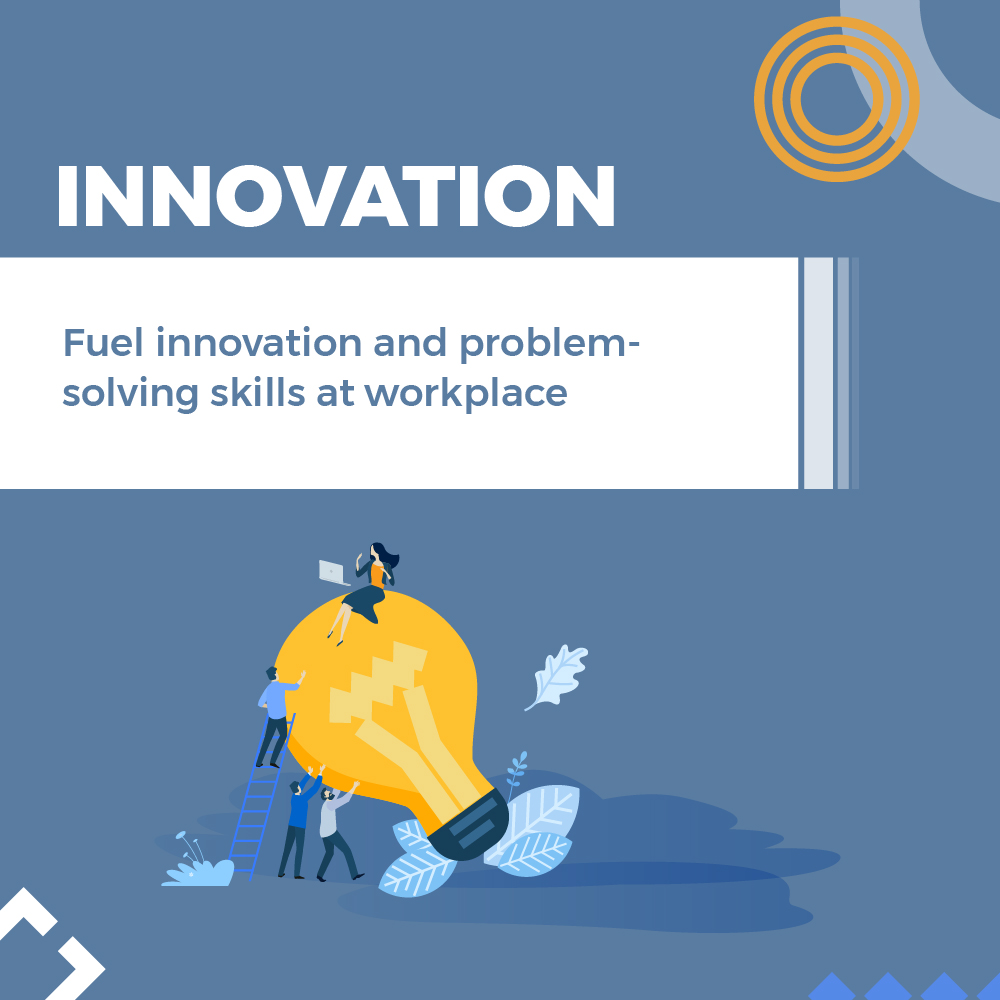 INNOVATION

Fuel innovation and problem-solving skills at workplace